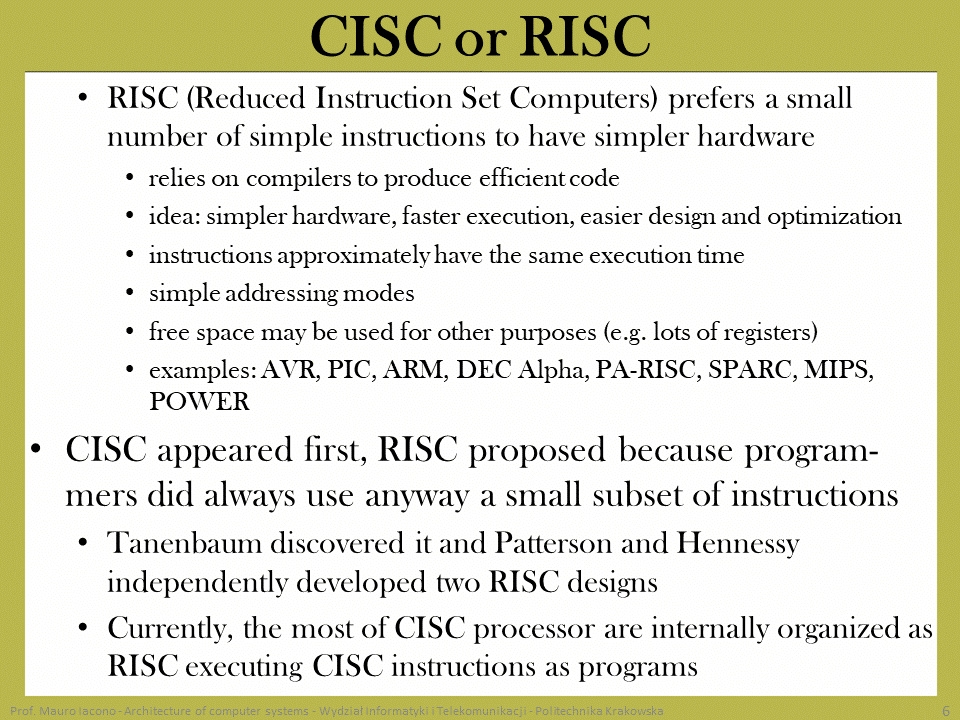 CISC or RISC

• RISC (Reduced Instruction Set Computers) prefers a small number of simple instructions to have simpler hardware
  • relies on compilers to produce efficient code
  • idea: simpler hardware, faster execution, easier design and optimization
  • instructions approximately have the same execution time
  • simple addressing modes
  • free space may be used for other purposes (e.g. lots of registers)
  • examples: AVR, PIC, ARM, DEC Alpha, PA-RISC, SPARC, MIPS, POWER

• CISC appeared first, RISC proposed because programmers did always use anyway a small subset of instructions
  • Tanenbaum discovered it and Patterson and Hennessy independently developed two RISC designs
  • Currently, the most of CISC processor are internally organized as RISC executing CISC instructions as programs

Prof. Mauro Iacono - Architecture of computer systems - Wydział Informatyki i Telekomunikacji - Politechnika Krakowska 6